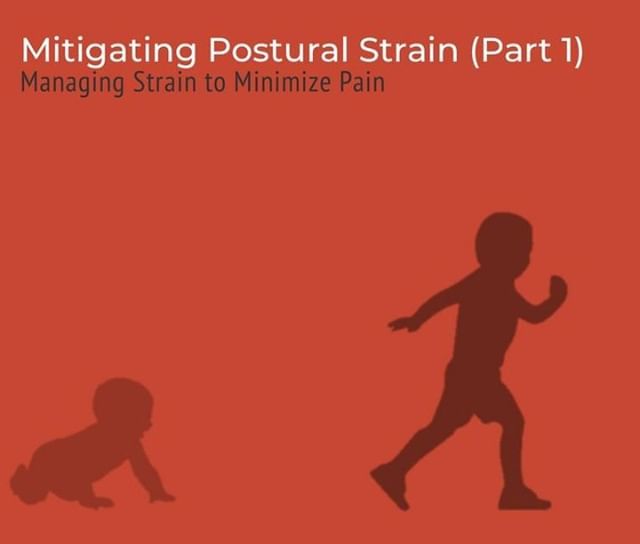 Mitigating Postural Strain (Part 1)
Managing Strain to Minimize Pain